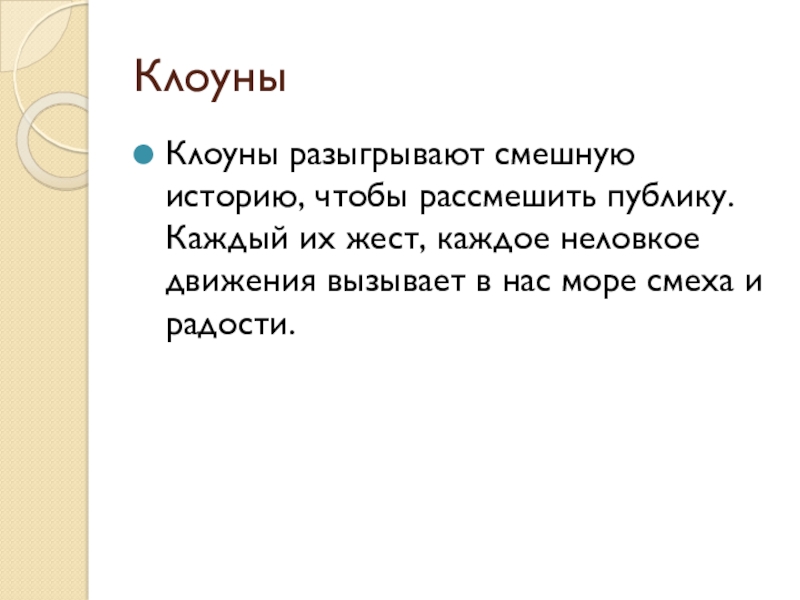 Клоуны

Клоуны разыгрывают смешную историю, чтобы рассмешить публику. Каждый их жест, каждое неловкое движения вызывает в нас море смеха и радости.